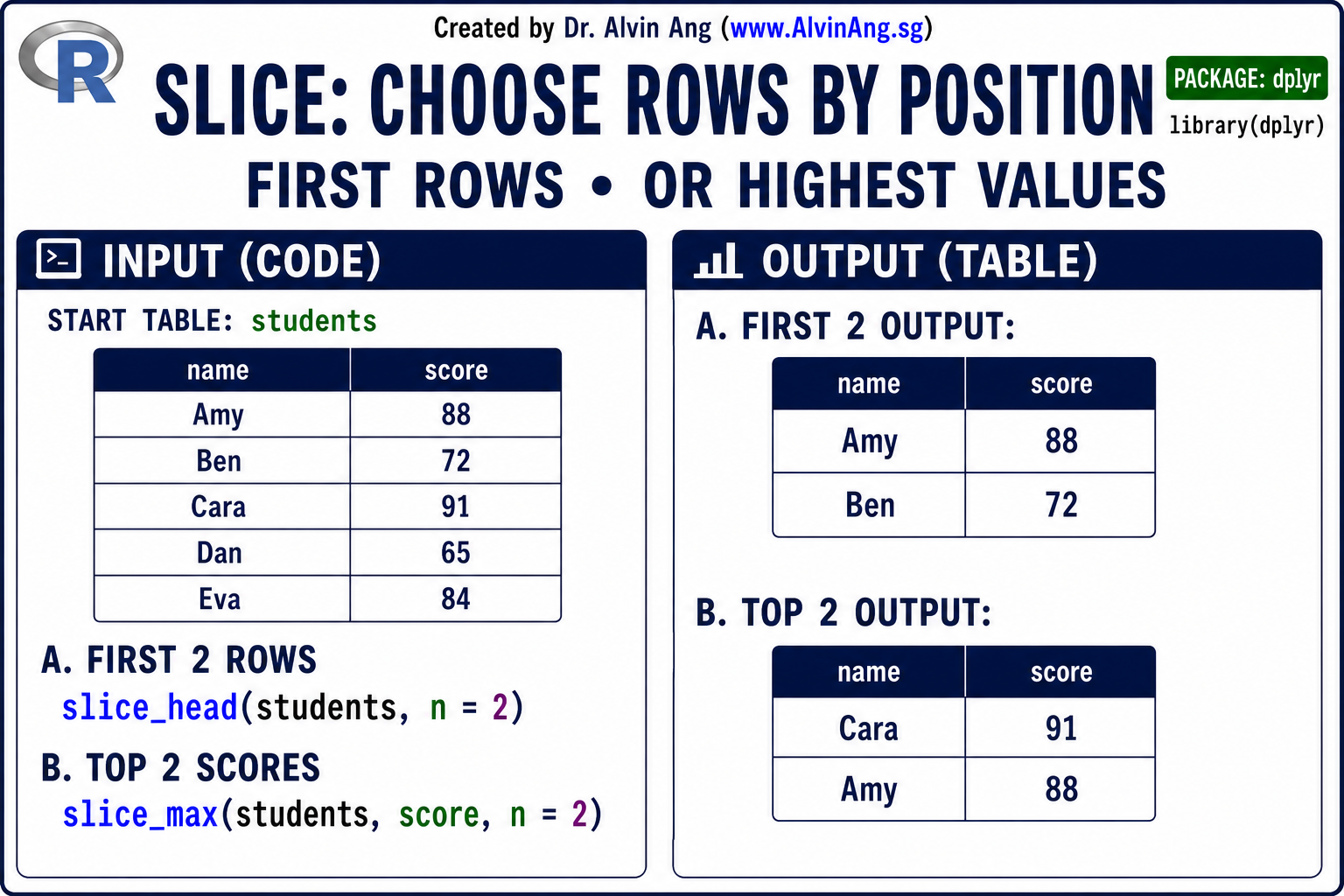 Created by Dr. Alvin Ang (www.AlvinAng.sg)

R

SLICE: CHOOSE ROWS BY POSITION

PACKAGE: dplyr

library(dplyr)

FIRST ROWS • OR HIGHEST VALUES

INPUT (CODE)

START TABLE: students

| name | score |
|---|---|
| Amy | 88 |
| Ben | 72 |
| Cara | 91 |
| Dan | 65 |
| Eva | 84 |

A. FIRST 2 ROWS

slice_head(students, n = 2)

B. TOP 2 SCORES

slice_max(students, score, n = 2)

OUTPUT (TABLE)

A. FIRST 2 OUTPUT:

| name | score |
|---|---|
| Amy | 88 |
| Ben | 72 |

B. TOP 2 OUTPUT:

| name | score |
|---|---|
| Cara | 91 |
| Amy | 88 |